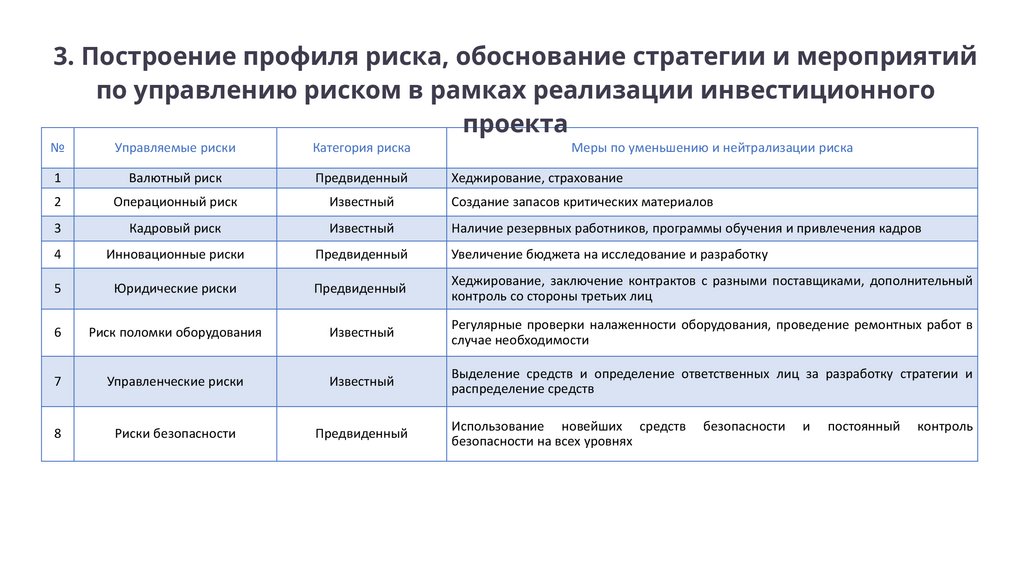 3. Построение профиля риска, обоснование стратегии и мероприятий по управлению риском в рамках реализации инвестиционного проекта

| № | Управляемые риски | Категория риска | Меры по уменьшению и нейтрализации риска |
|---|---|---|---|
| 1 | Валютный риск | Предвиденный | Хеджирование, страхование |
| 2 | Операционный риск | Известный | Создание запасов критических материалов |
| 3 | Кадровый риск | Известный | Наличие резервных работников, программы обучения и привлечения кадров |
| 4 | Инновационные риски | Предвиденный | Увеличение бюджета на исследование и разработку |
| 5 | Юридические риски | Предвиденный | Хеджирование, заключение контрактов с разными поставщиками, дополнительный контроль со стороны третьих лиц |
| 6 | Риск поломки оборудования | Известный | Регулярные проверки налаженности оборудования, проведение ремонтных работ в случае необходимости |
| 7 | Управленческие риски | Известный | Выделение средств и определение ответственных лиц за разработку стратегии и распределение средств |
| 8 | Риски безопасности | Предвиденный | Использование новейших средств безопасности и постоянный контроль безопасности на всех уровнях |